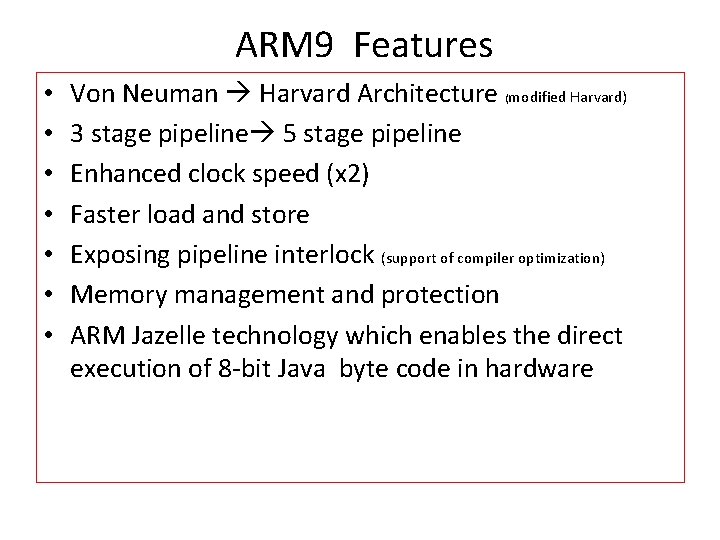 ARM9 Features

• Von Neuman → Harvard Architecture (modified Harvard)
• 3 stage pipeline→ 5 stage pipeline
• Enhanced clock speed (x2)
• Faster load and store
• Exposing pipeline interlock (support of compiler optimization)
• Memory management and protection
• ARM Jazelle technology which enables the direct execution of 8-bit Java byte code in hardware